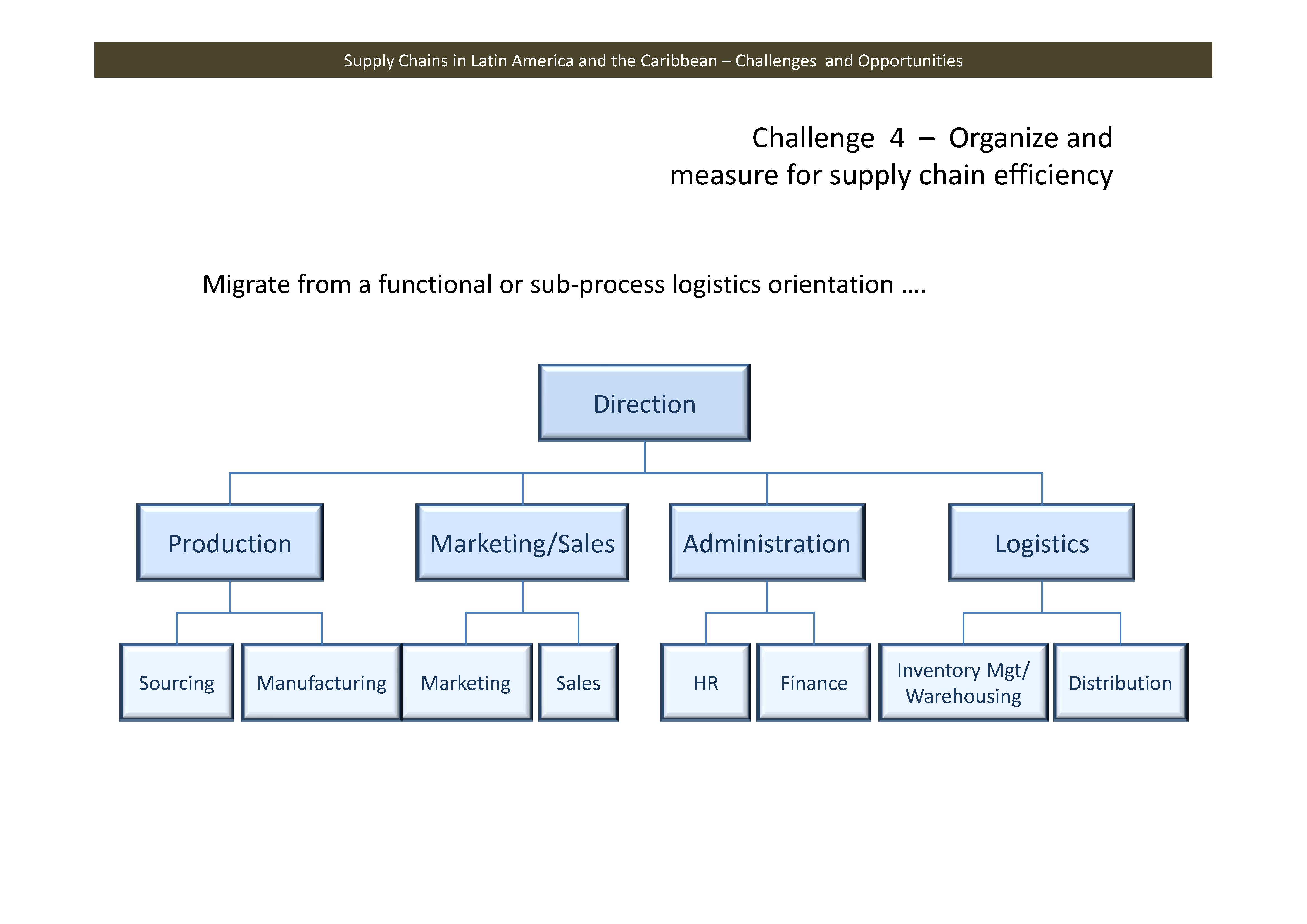 Supply Chains in Latin America and the Caribbean – Challenges and Opportunities

Challenge 4 – Organize and measure for supply chain efficiency

Migrate from a functional or sub-process logistics orientation ….

Direction

Production

Marketing/Sales

Administration

Logistics

Sourcing

Manufacturing

Marketing

Sales

HR

Finance

Inventory Mgt/ Warehousing

Distribution